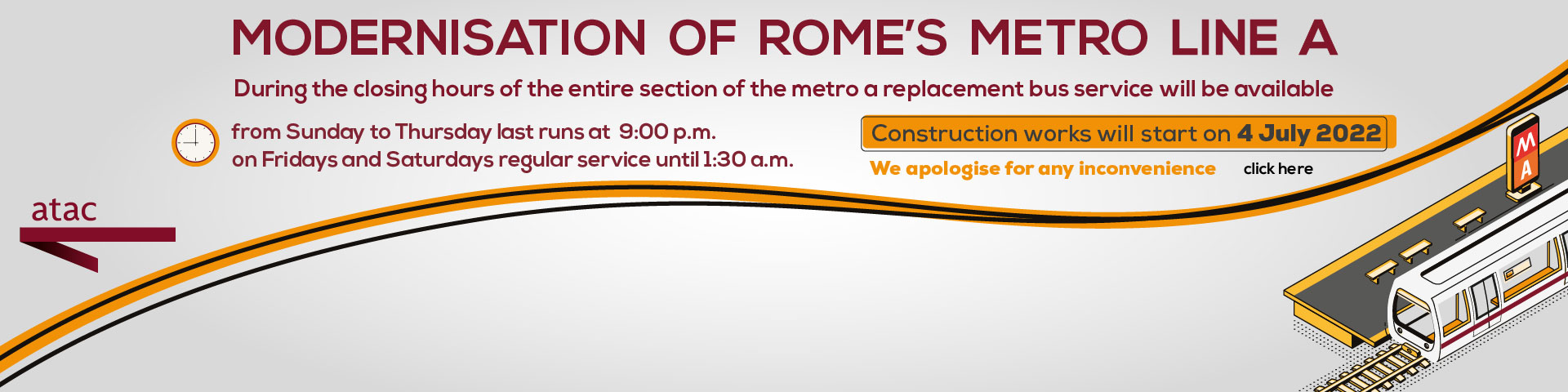 MODERNISATION OF ROME'S METRO LINE A

During the closing hours of the entire section of the metro a replacement bus service will be available

from Sunday to Thursday last runs at 9:00 p.m.
on Fridays and Saturdays regular service until 1:30 a.m.

Construction works will start on 4 July 2022

We apologise for any inconvenience

click here

atac

M
A